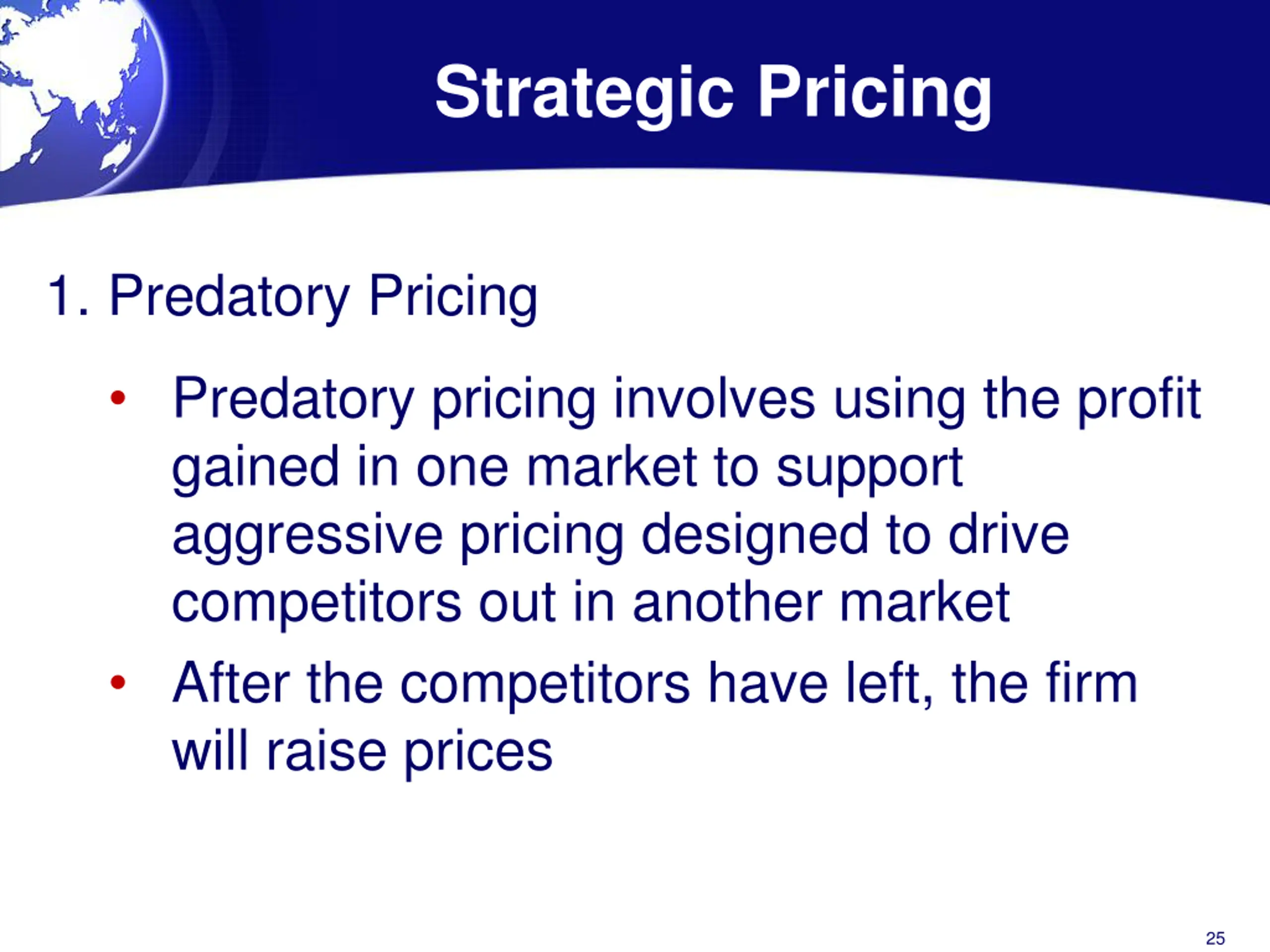 Strategic Pricing

1. Predatory Pricing

• Predatory pricing involves using the profit gained in one market to support aggressive pricing designed to drive competitors out in another market

• After the competitors have left, the firm will raise prices

25